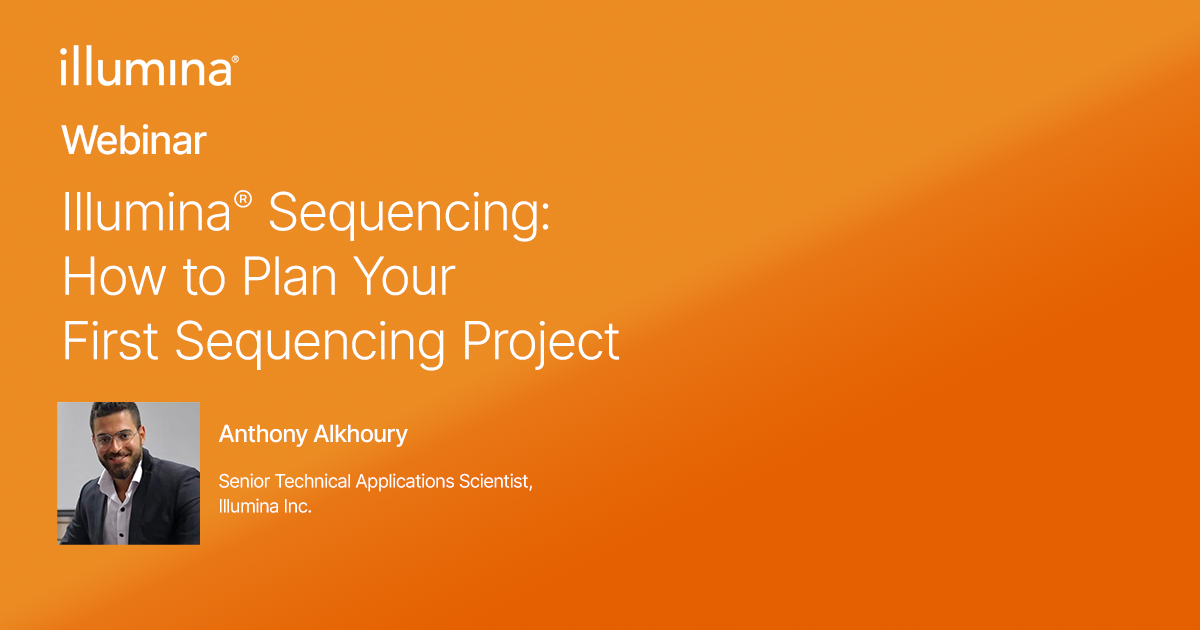 illumina®

Webinar

Illumina® Sequencing: How to Plan Your First Sequencing Project

Anthony Alkhoury

Senior Technical Applications Scientist, Illumina Inc.